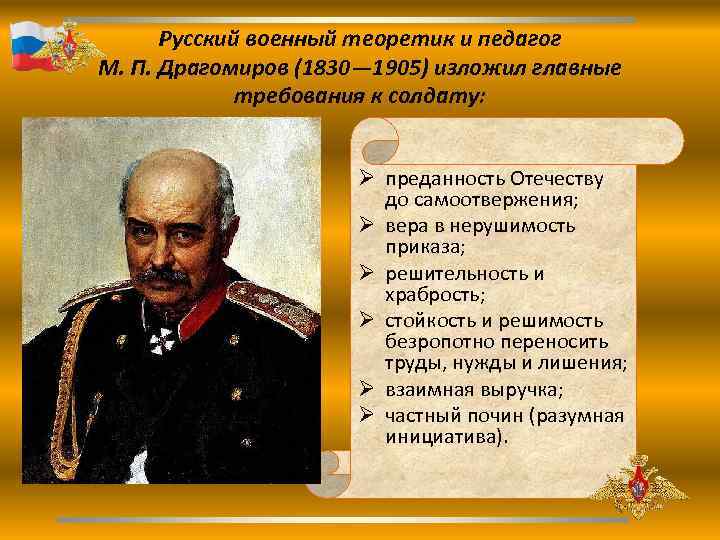 Русский военный теоретик и педагог М. П. Драгомиров (1830—1905) изложил главные требования к солдату:

➢ преданность Отечеству до самоотвержения;
➢ вера в нерушимость приказа;
➢ решительность и храбрость;
➢ стойкость и решимость безропотно переносить труды, нужды и лишения;
➢ взаимная выручка;
➢ частный почин (разумная инициатива).